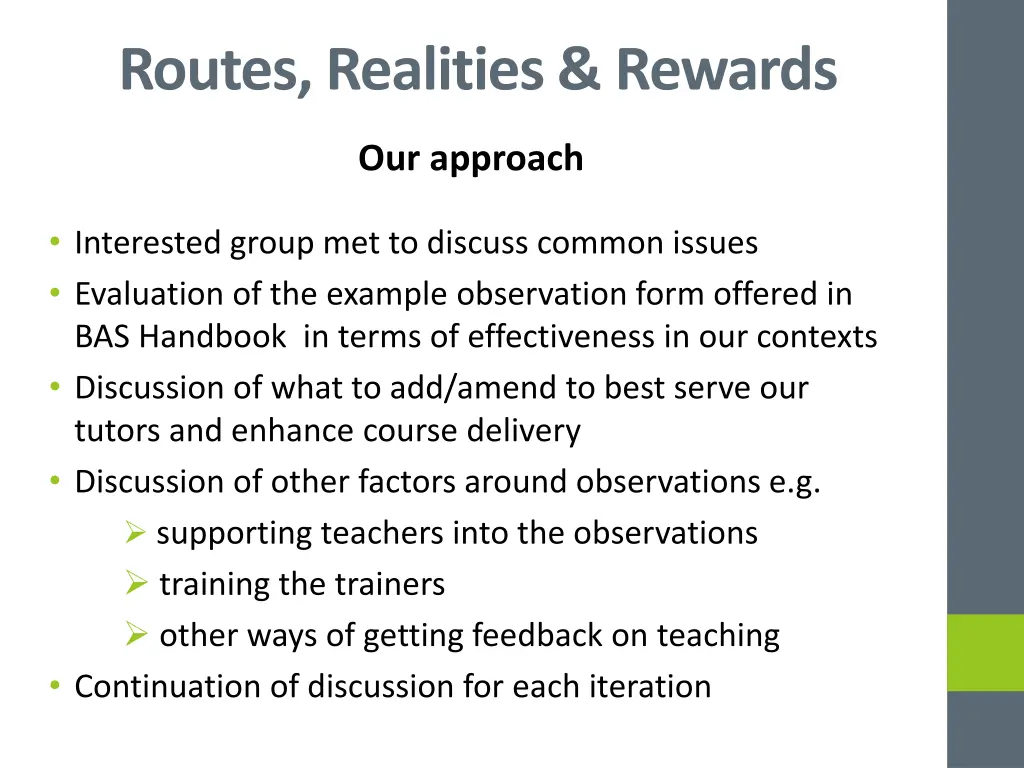 Routes, Realities & Rewards

Our approach

• Interested group met to discuss common issues
• Evaluation of the example observation form offered in BAS Handbook in terms of effectiveness in our contexts
• Discussion of what to add/amend to best serve our tutors and enhance course delivery
• Discussion of other factors around observations e.g.
  ➢ supporting teachers into the observations
  ➢ training the trainers
  ➢ other ways of getting feedback on teaching
• Continuation of discussion for each iteration